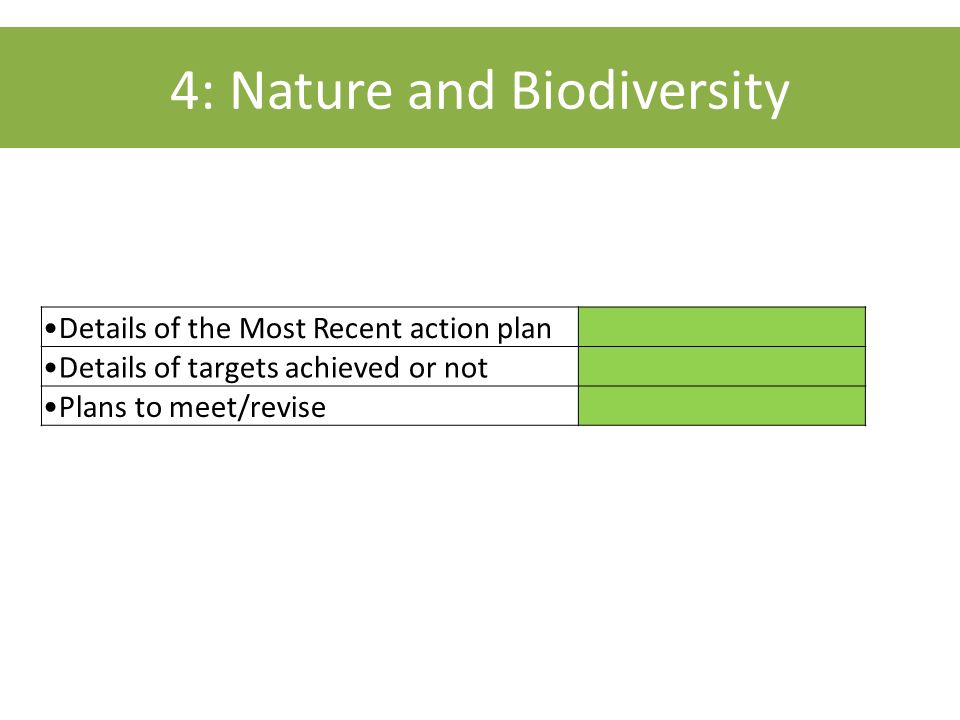 4: Nature and Biodiversity

| | |
|---|---|
| •Details of the Most Recent action plan | |
| •Details of targets achieved or not | |
| •Plans to meet/revise | |